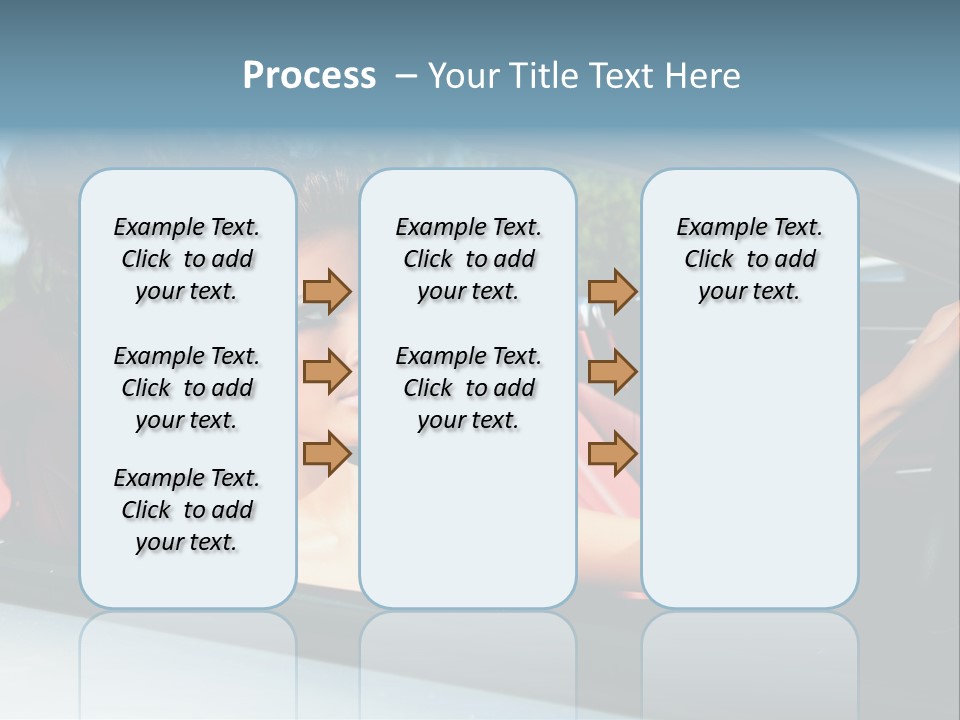 Process – Your Title Text Here

Example Text. Click to add your text.

Example Text. Click to add your text.

Example Text. Click to add your text.

Example Text. Click to add your text.

Example Text. Click to add your text.

Example Text. Click to add your text.